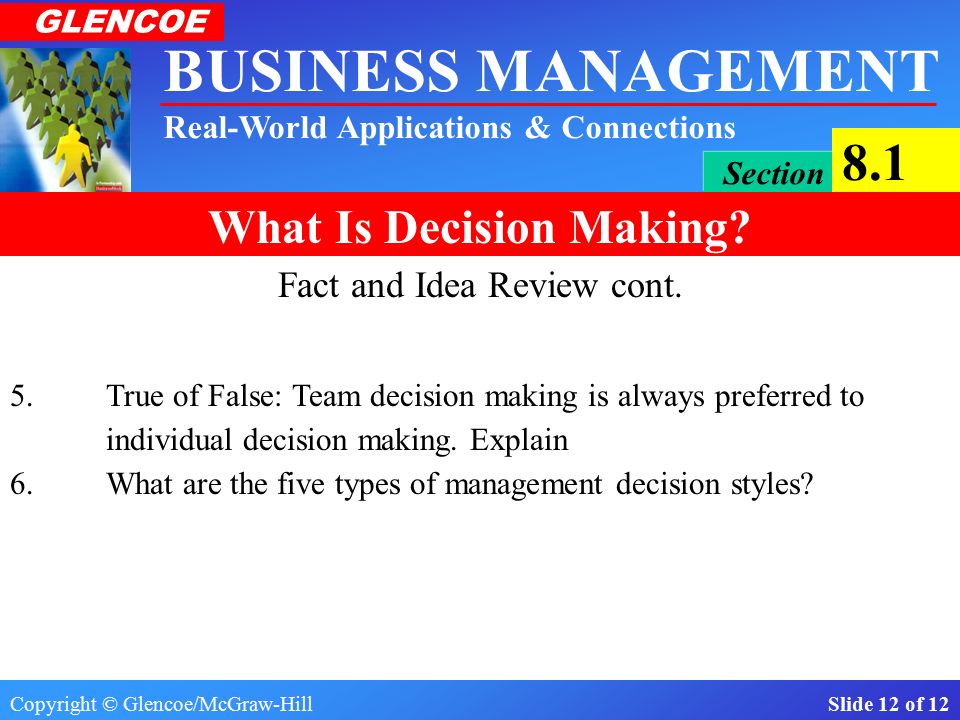 GLENCOE

BUSINESS MANAGEMENT

Real-World Applications & Connections

Section 8.1

What Is Decision Making?

Fact and Idea Review cont.

5. True of False: Team decision making is always preferred to individual decision making. Explain

6. What are the five types of management decision styles?

Copyright © Glencoe/McGraw-Hill

Slide 12 of 12